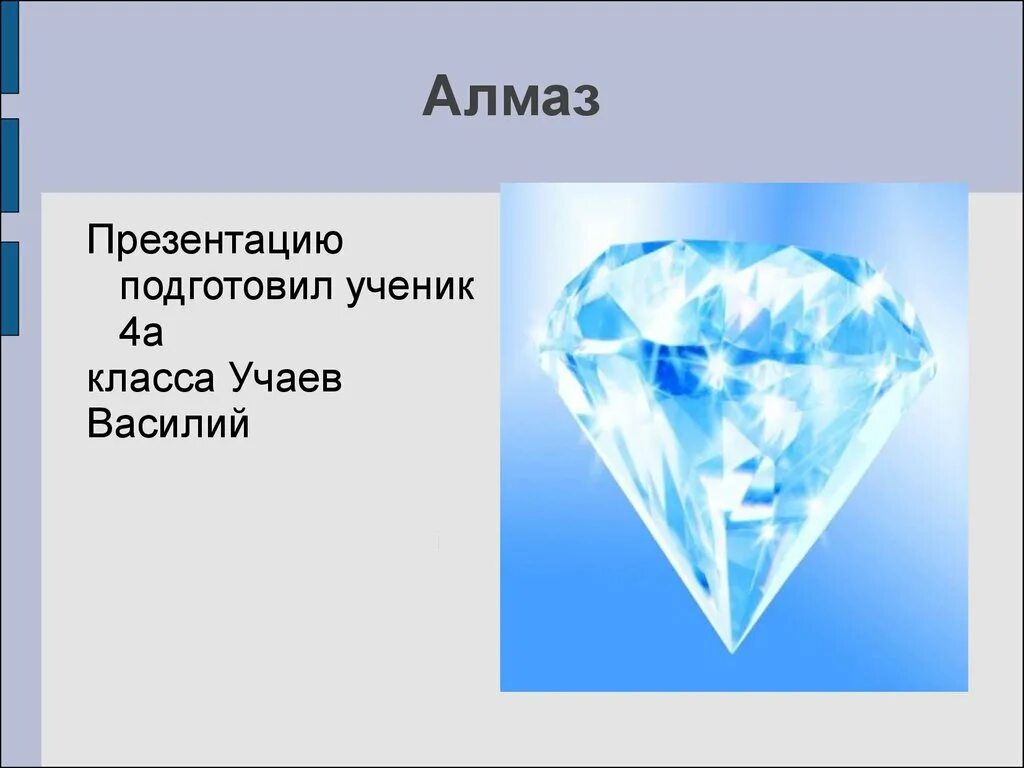 Алмаз

Презентацию подготовил ученик 4а класса Учаев Василий